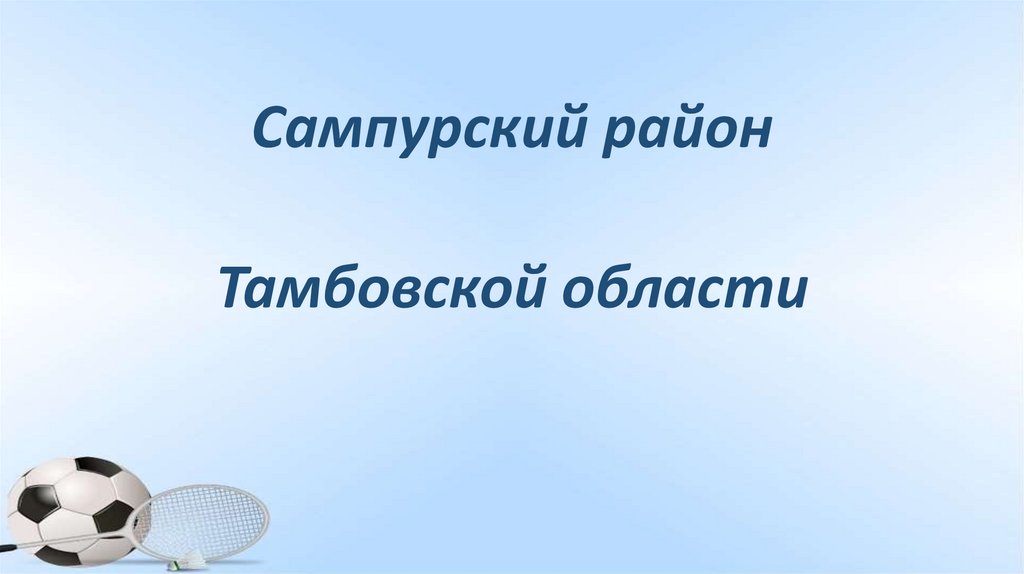 Сампурский район

Тамбовской области